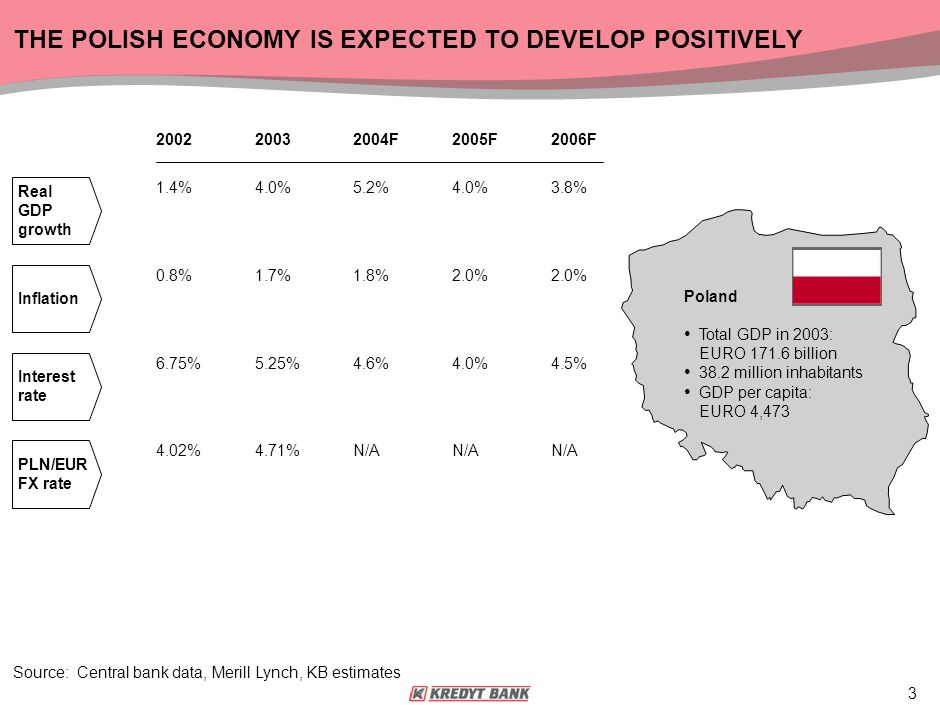 THE POLISH ECONOMY IS EXPECTED TO DEVELOP POSITIVELY

| | 2002 | 2003 | 2004F | 2005F | 2006F |
|---|---|---|---|---|---|
| Real GDP growth | 1.4% | 4.0% | 5.2% | 4.0% | 3.8% |
| Inflation | 0.8% | 1.7% | 1.8% | 2.0% | 2.0% |
| Interest rate | 6.75% | 5.25% | 4.6% | 4.0% | 4.5% |
| PLN/EUR FX rate | 4.02% | 4.71% | N/A | N/A | N/A |

Poland

• Total GDP in 2003: EURO 171.6 billion
• 38.2 million inhabitants
• GDP per capita: EURO 4,473

Source: Central bank data, Merill Lynch, KB estimates

KREDYT BANK

3